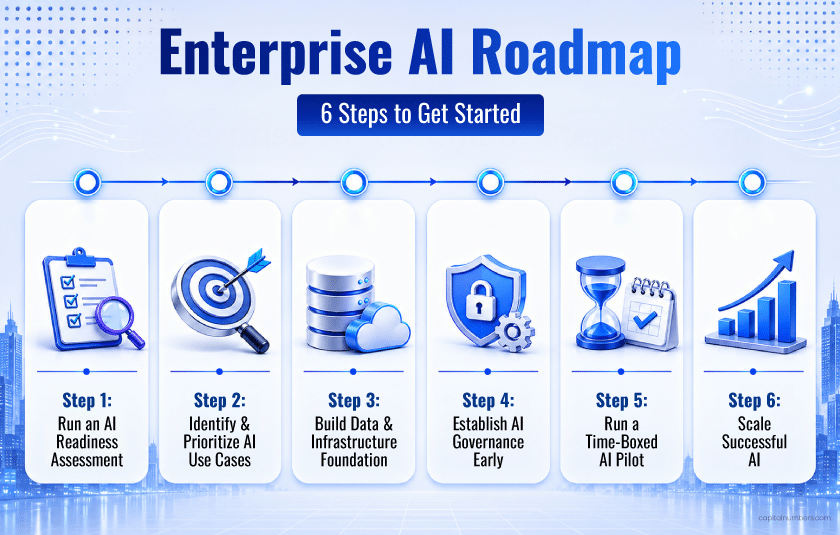 Enterprise AI Roadmap

6 Steps to Get Started

Step 1:
Run an AI Readiness Assessment

Step 2:
Identify & Prioritize AI Use Cases

Step 3:
Build Data & Infrastructure Foundation

Step 4:
Establish AI Governance Early

Step 5:
Run a Time-Boxed AI Pilot

Step 6:
Scale Successful AI

capitalnumbers.com